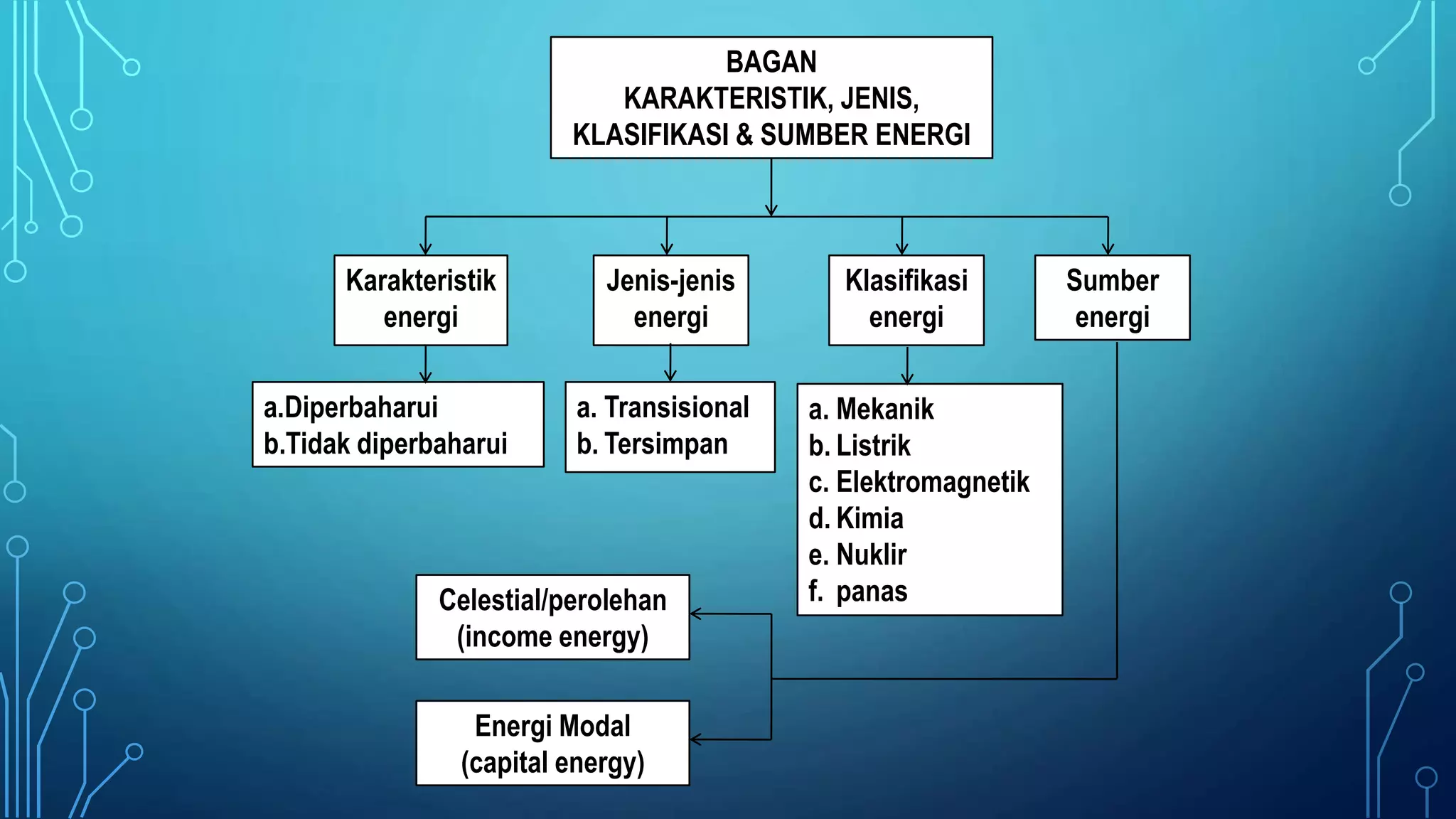 BAGAN
KARAKTERISTIK, JENIS,
KLASIFIKASI & SUMBER ENERGI

Karakteristik energi

Jenis-jenis energi

Klasifikasi energi

Sumber energi

a.Diperbaharui
b.Tidak diperbaharui

a. Transisional
b. Tersimpan

a. Mekanik
b. Listrik
c. Elektromagnetik
d. Kimia
e. Nuklir
f. panas

Celestial/perolehan (income energy)

Energi Modal (capital energy)